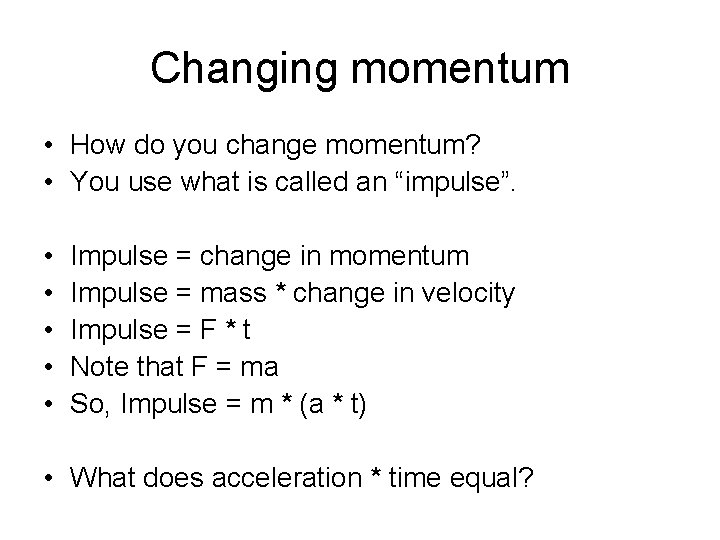 Changing momentum

• How do you change momentum?
• You use what is called an “impulse”.

• Impulse = change in momentum
• Impulse = mass * change in velocity
• Impulse = F * t
• Note that F = ma
• So, Impulse = m * (a * t)

• What does acceleration * time equal?